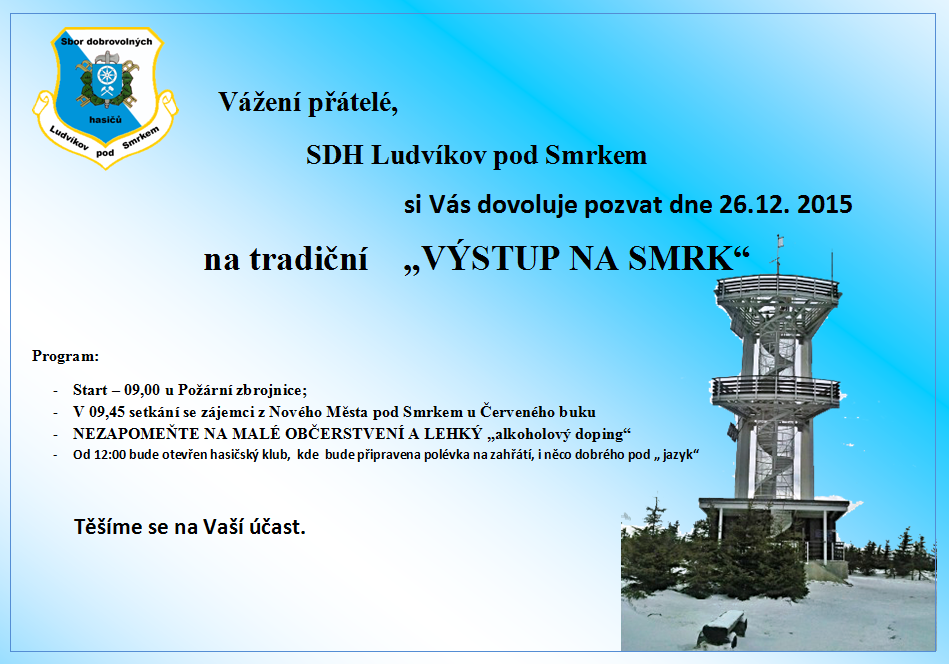 Sbor dobrovolných hasičů Ludvíkov pod Smrkem

Vážení přátelé,

SDH Ludvíkov pod Smrkem

si Vás dovoluje pozvat dne 26.12. 2015

na tradiční „VÝSTUP NA SMRK“

Program:

- Start – 09,00 u Požární zbrojnice;
- V 09,45 setkání se zájemci z Nového Města pod Smrkem u Červeného buku
- NEZAPOMEŇTE NA MALÉ OBČERSTVENÍ A LEHKÝ „alkoholový doping“
- Od 12:00 bude otevřen hasičský klub, kde bude připravena polévka na zahřátí, i něco dobrého pod „ jazyk“

Těšíme se na Vaší účast.